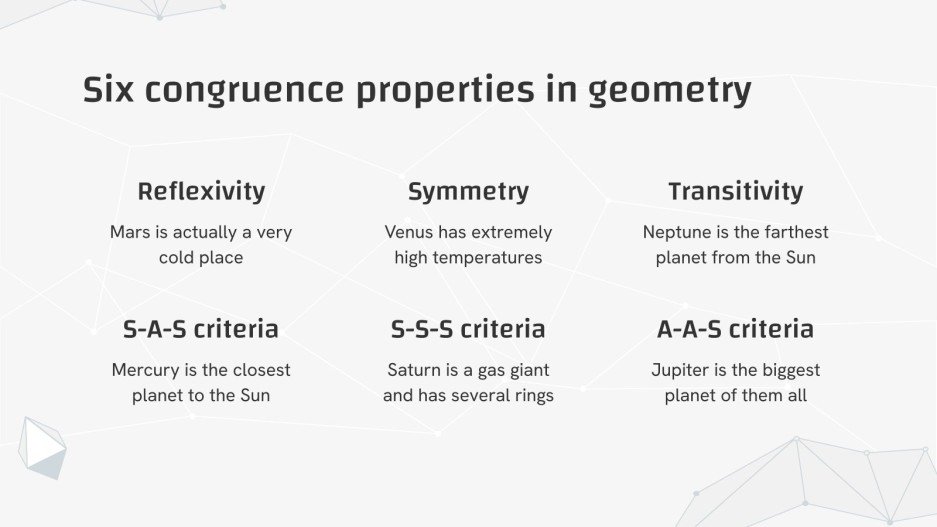 Six congruence properties in geometry

Reflexivity

Mars is actually a very cold place

Symmetry

Venus has extremely high temperatures

Transitivity

Neptune is the farthest planet from the Sun

S-A-S criteria

Mercury is the closest planet to the Sun

S-S-S criteria

Saturn is a gas giant and has several rings

A-A-S criteria

Jupiter is the biggest planet of them all